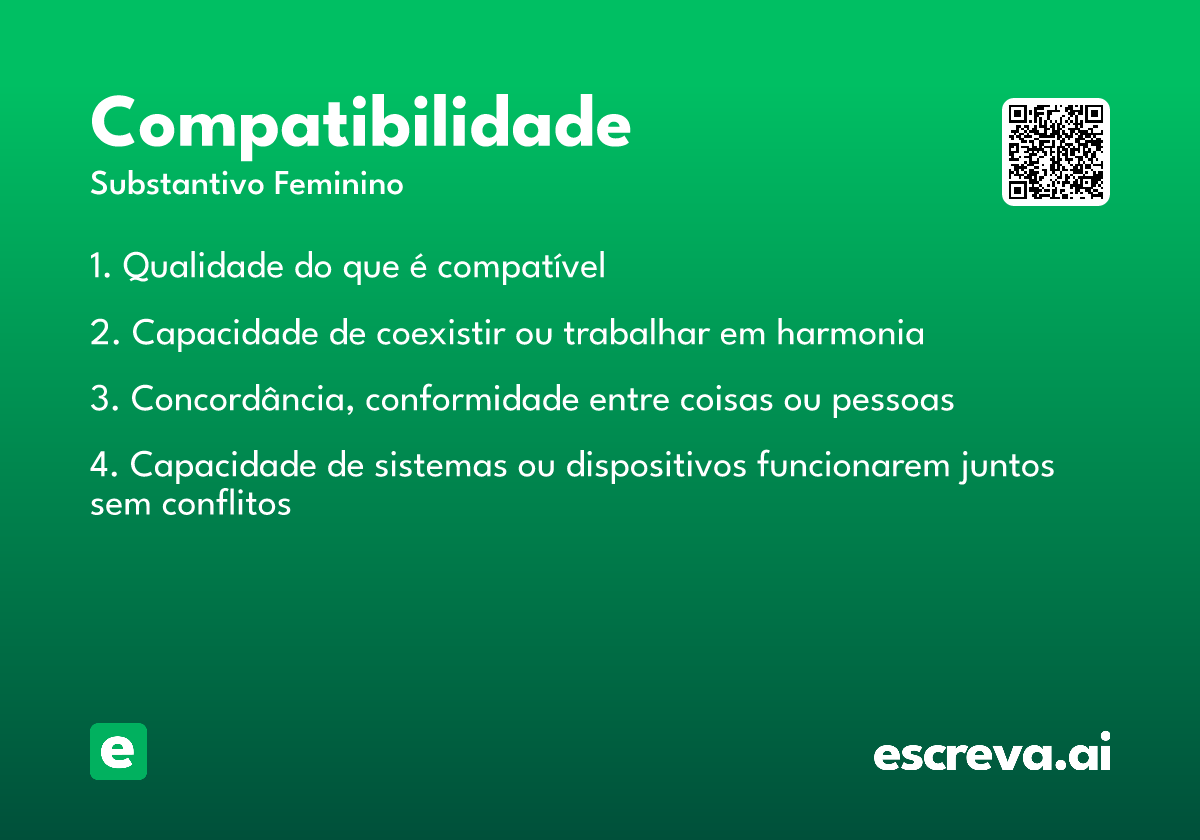 Compatibilidade
Substantivo Feminino

1. Qualidade do que é compatível

2. Capacidade de coexistir ou trabalhar em harmonia

3. Concordância, conformidade entre coisas ou pessoas

4. Capacidade de sistemas ou dispositivos funcionarem juntos sem conflitos

e

escreva.ai